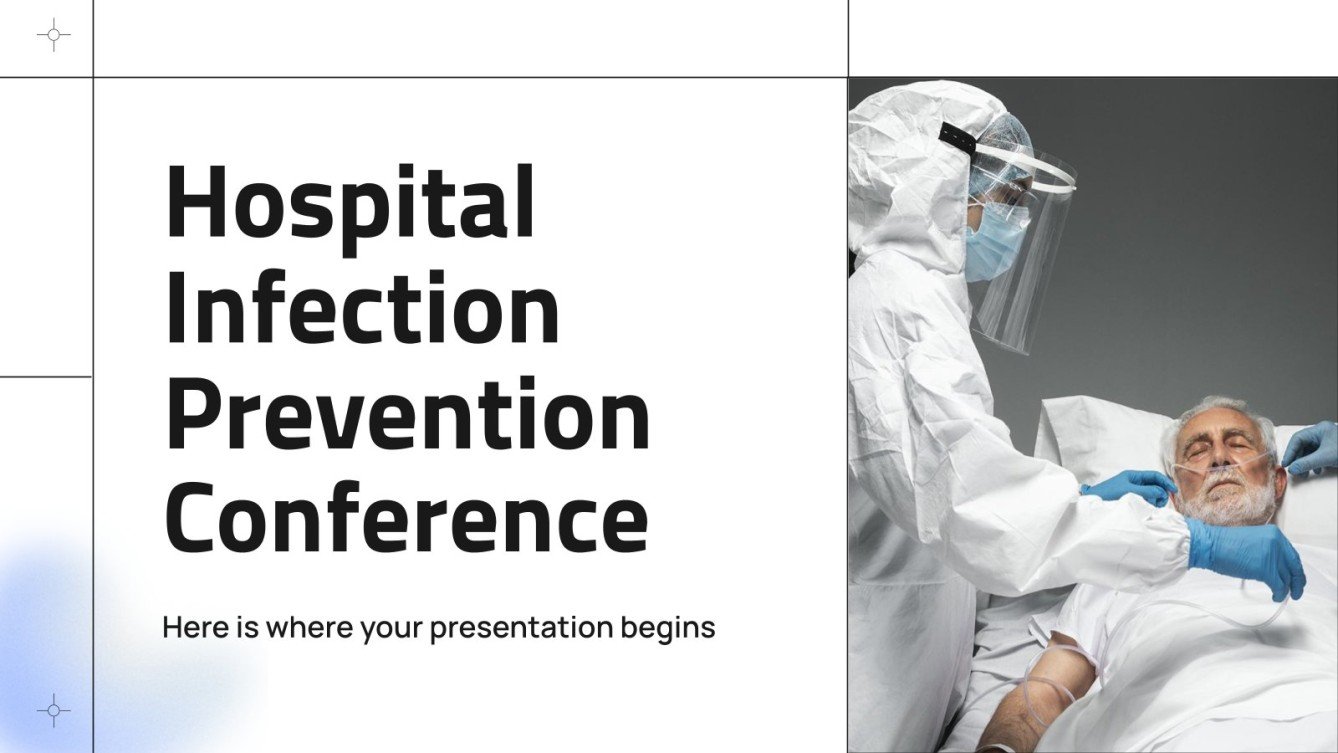 Hospital Infection Prevention Conference

Here is where your presentation begins